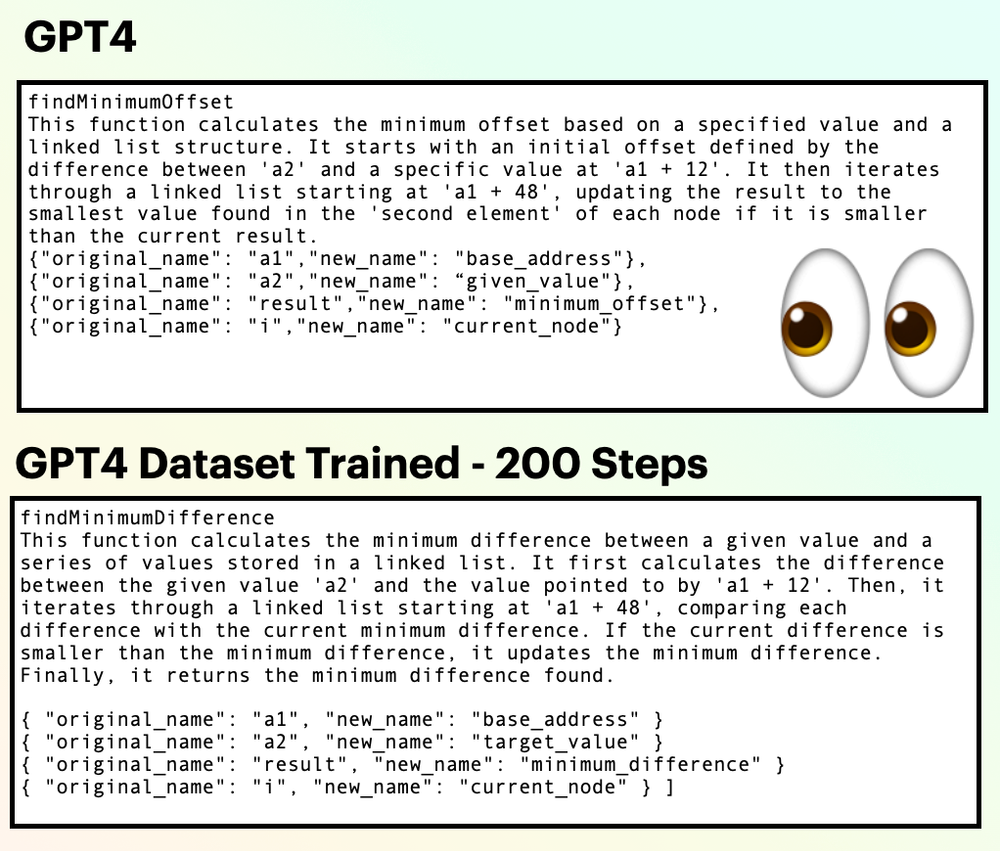 GPT4

findMinimumOffset
This function calculates the minimum offset based on a specified value and a linked list structure. It starts with an initial offset defined by the difference between 'a2' and a specific value at 'a1 + 12'. It then iterates through a linked list starting at 'a1 + 48', updating the result to the smallest value found in the 'second element' of each node if it is smaller than the current result.
{"original_name": "a1","new_name": "base_address"},
{"original_name": "a2","new_name": “given_value"},
{"original_name": "result","new_name": "minimum_offset"},
{"original_name": "i","new_name": "current_node"}

GPT4 Dataset Trained - 200 Steps

findMinimumDifference
This function calculates the minimum difference between a given value and a series of values stored in a linked list. It first calculates the difference between the given value 'a2' and the value pointed to by 'a1 + 12'. Then, it iterates through a linked list starting at 'a1 + 48', comparing each difference with the current minimum difference. If the current difference is smaller than the minimum difference, it updates the minimum difference. Finally, it returns the minimum difference found.

{ "original_name": "a1", "new_name": "base_address" }
{ "original_name": "a2", "new_name": "target_value" }
{ "original_name": "result", "new_name": "minimum_difference" }
{ "original_name": "i", "new_name": "current_node" } ]